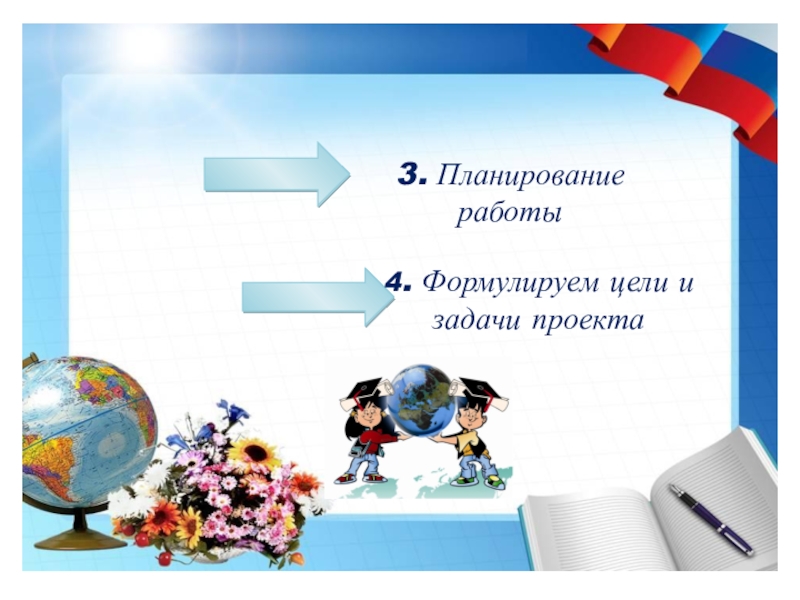 3. Планирование работы

4. Формулируем цели и задачи проекта